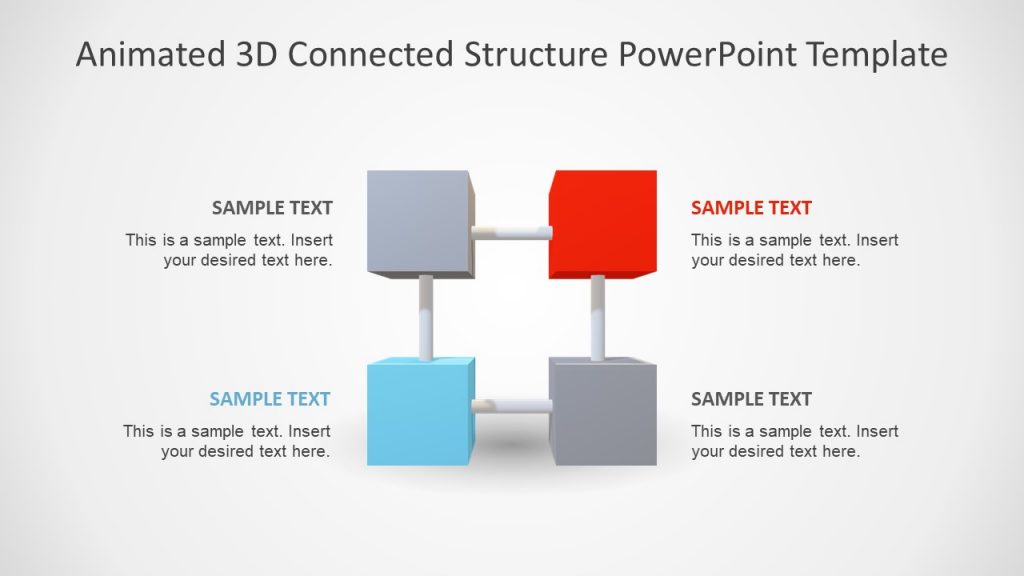 Animated 3D Connected Structure PowerPoint Template

SAMPLE TEXT

This is a sample text. Insert your desired text here.

SAMPLE TEXT

This is a sample text. Insert your desired text here.

SAMPLE TEXT

This is a sample text. Insert your desired text here.

SAMPLE TEXT

This is a sample text. Insert your desired text here.